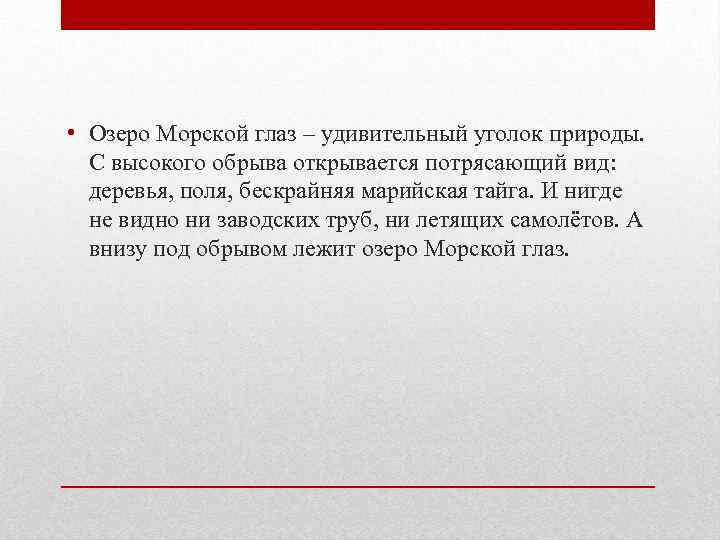 • Озеро Морской глаз – удивительный уголок природы. С высокого обрыва открывается потрясающий вид: деревья, поля, бескрайняя марийская тайга. И нигде не видно ни заводских труб, ни летящих самолётов. А внизу под обрывом лежит озеро Морской глаз.